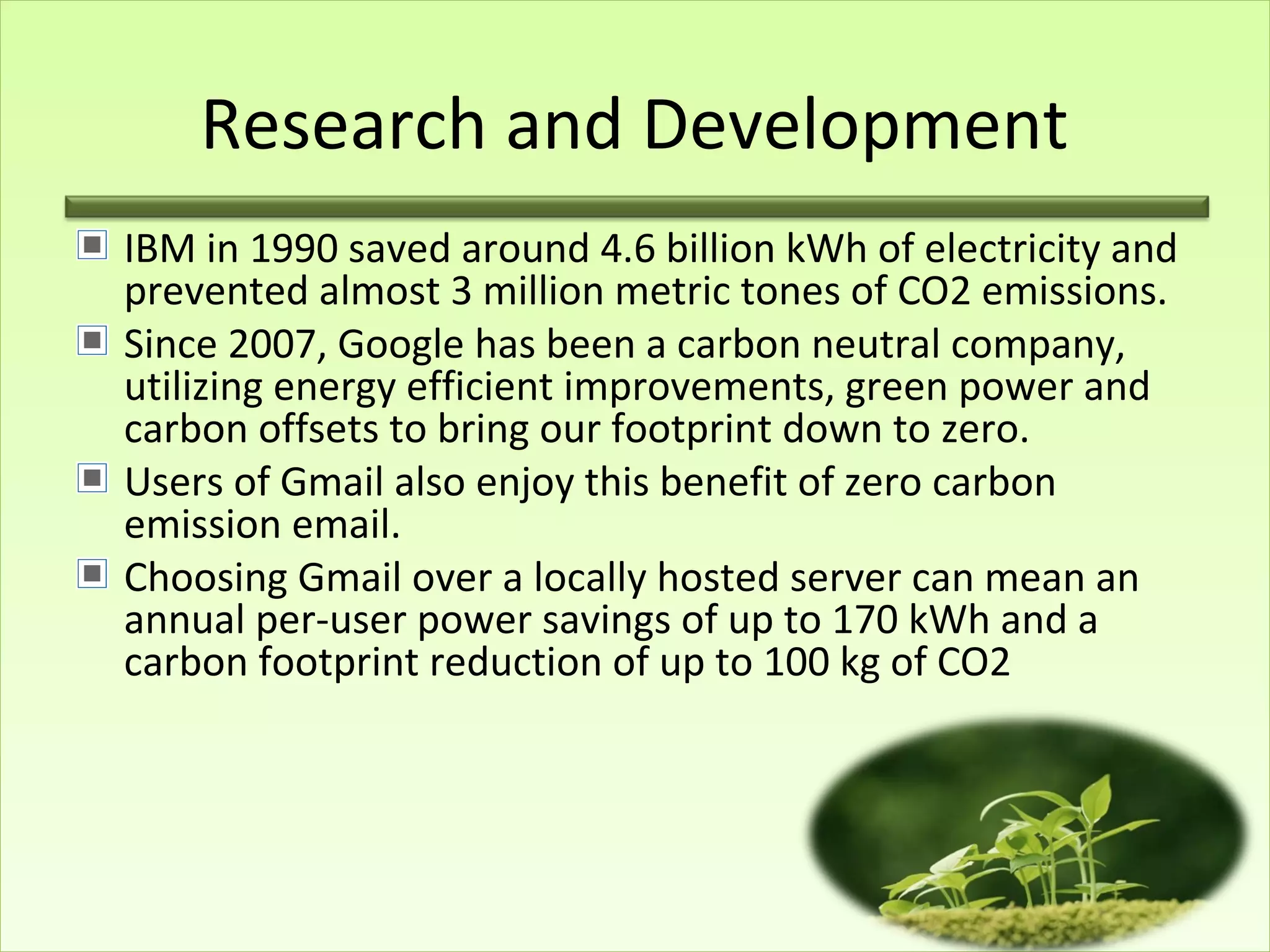 Research and Development

IBM in 1990 saved around 4.6 billion kWh of electricity and prevented almost 3 million metric tones of CO2 emissions.

Since 2007, Google has been a carbon neutral company, utilizing energy efficient improvements, green power and carbon offsets to bring our footprint down to zero.

Users of Gmail also enjoy this benefit of zero carbon emission email.

Choosing Gmail over a locally hosted server can mean an annual per-user power savings of up to 170 kWh and a carbon footprint reduction of up to 100 kg of CO2